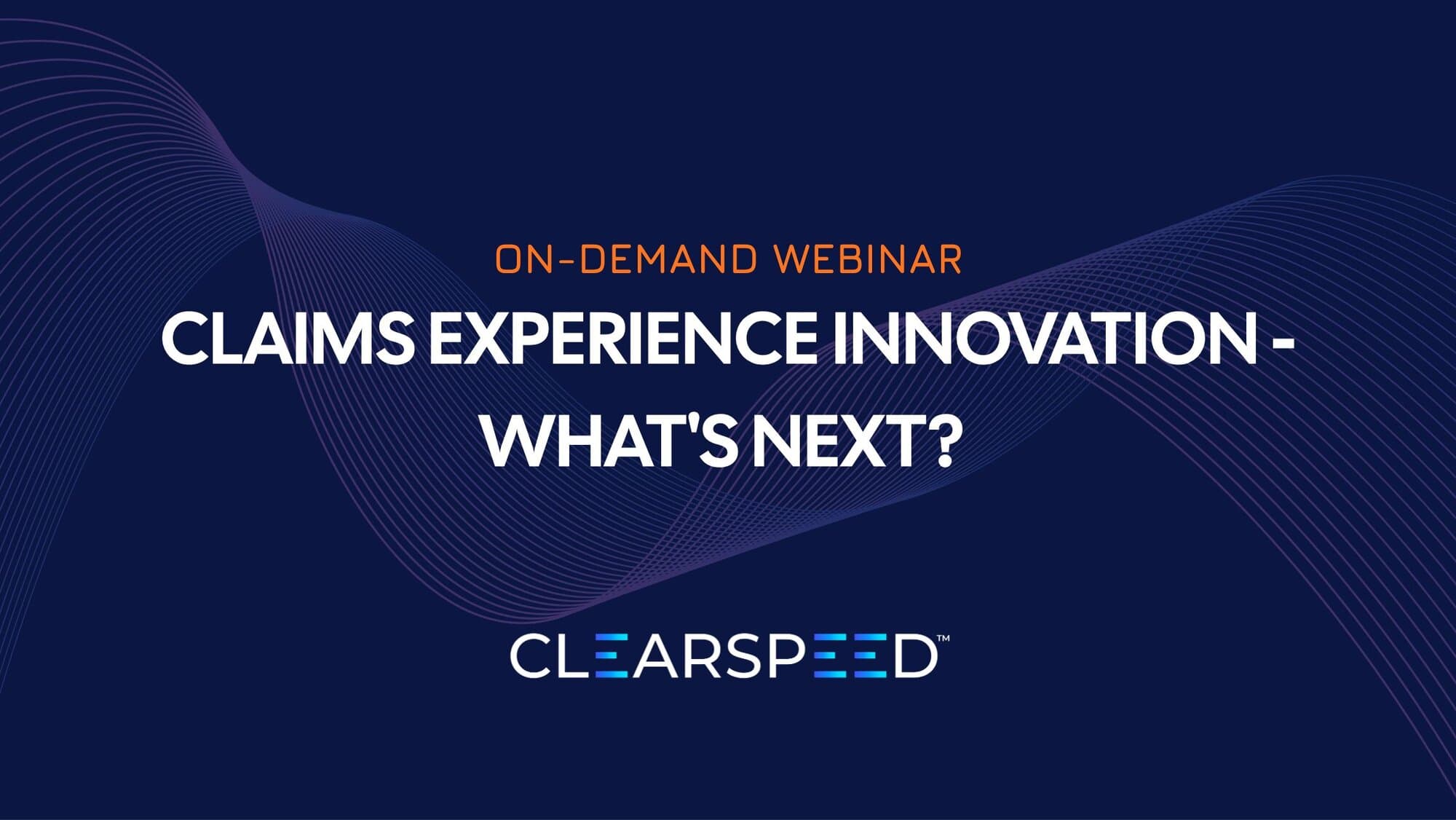 ON-DEMAND WEBINAR

CLAIMS EXPERIENCE INNOVATION - WHAT'S NEXT?

CLEARSPEED™